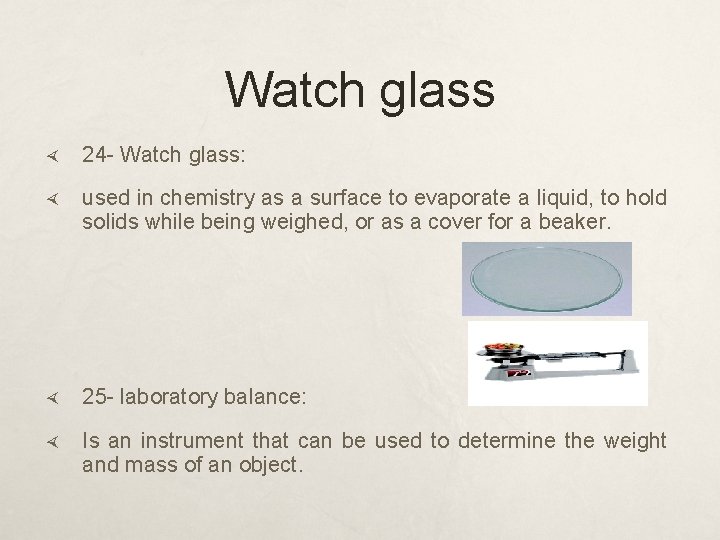 Watch glass

24- Watch glass:

used in chemistry as a surface to evaporate a liquid, to hold solids while being weighed, or as a cover for a beaker.

25- laboratory balance:

Is an instrument that can be used to determine the weight and mass of an object.